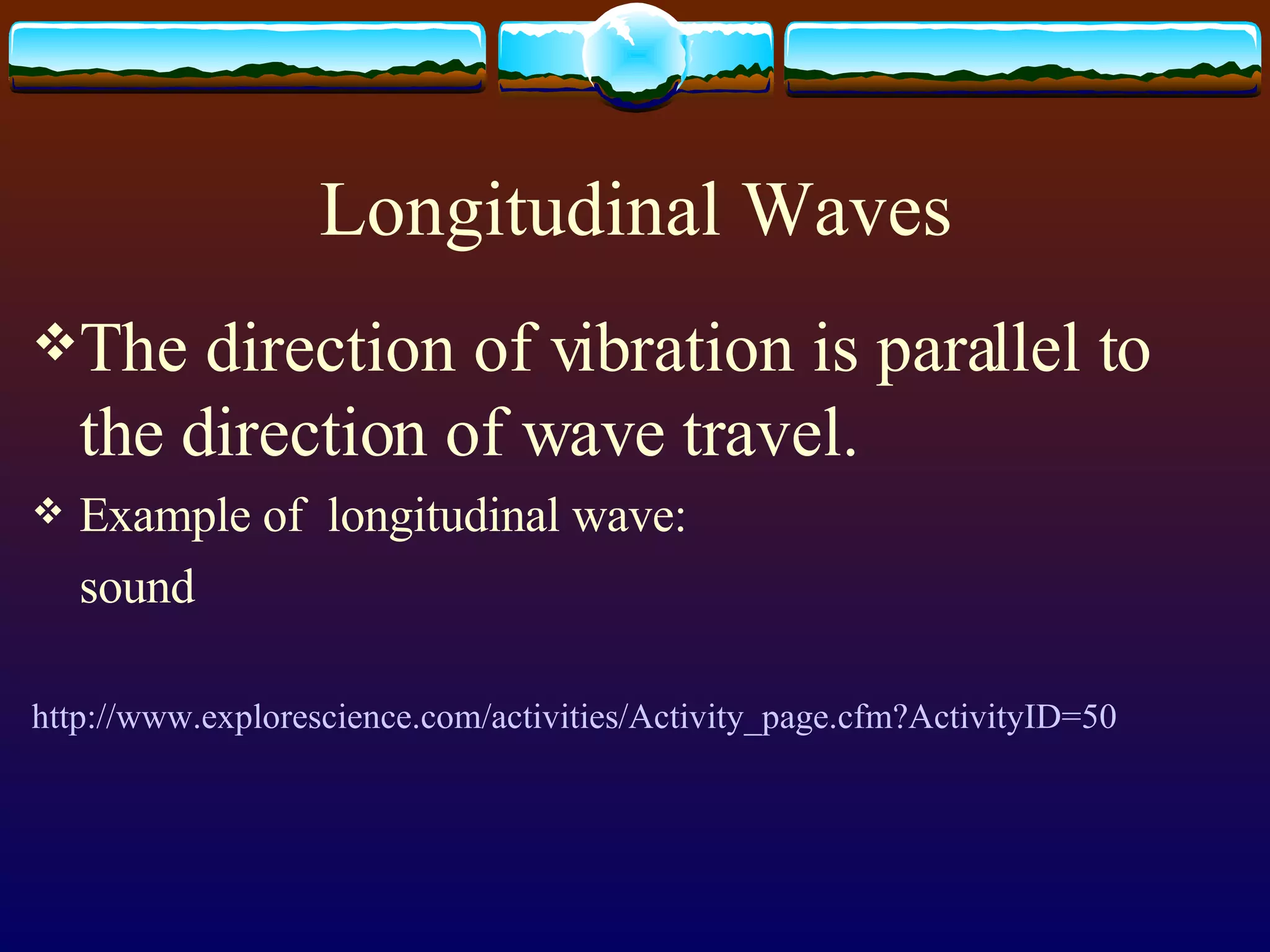 Longitudinal Waves

❖ The direction of vibration is parallel to the direction of wave travel.

❖ Example of longitudinal wave:
sound

http://www.explorescience.com/activities/Activity_page.cfm?ActivityID=50